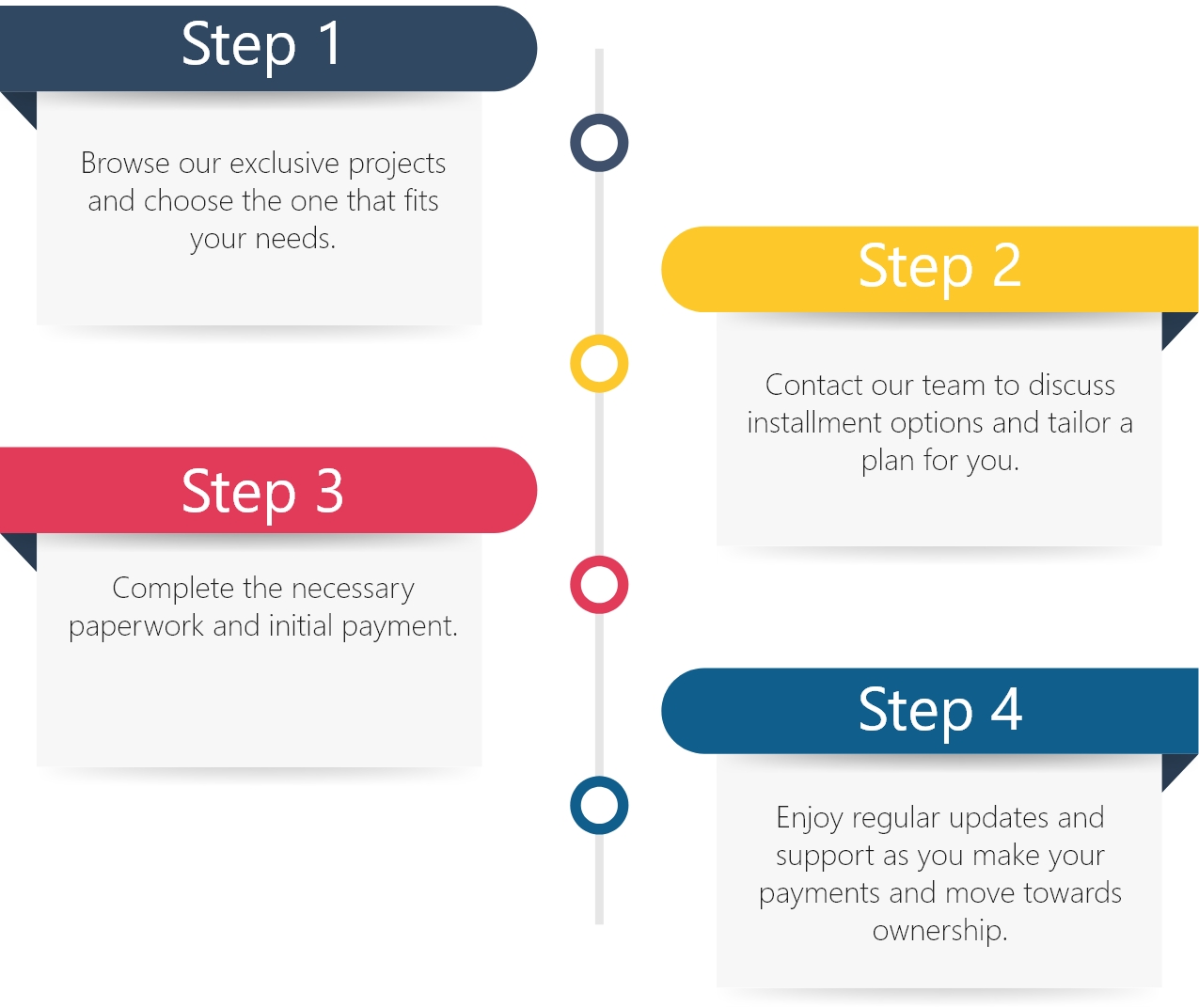 Step 1

Browse our exclusive projects and choose the one that fits your needs.

Step 2

Contact our team to discuss installment options and tailor a plan for you.

Step 3

Complete the necessary paperwork and initial payment.

Step 4

Enjoy regular updates and support as you make your payments and move towards ownership.